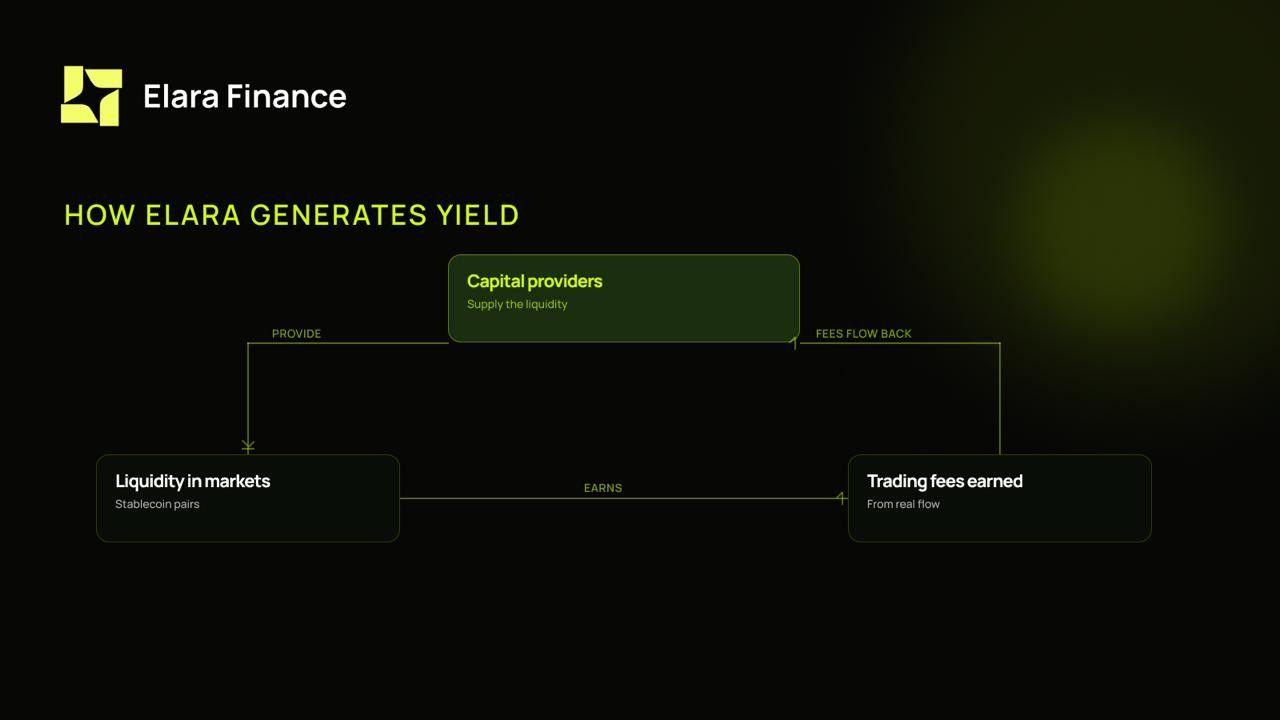 Elara Finance

HOW ELARA GENERATES YIELD

Capital providers
Supply the liquidity

PROVIDE

FEES FLOW BACK

Liquidity in markets
Stablecoin pairs

EARNS

Trading fees earned
From real flow